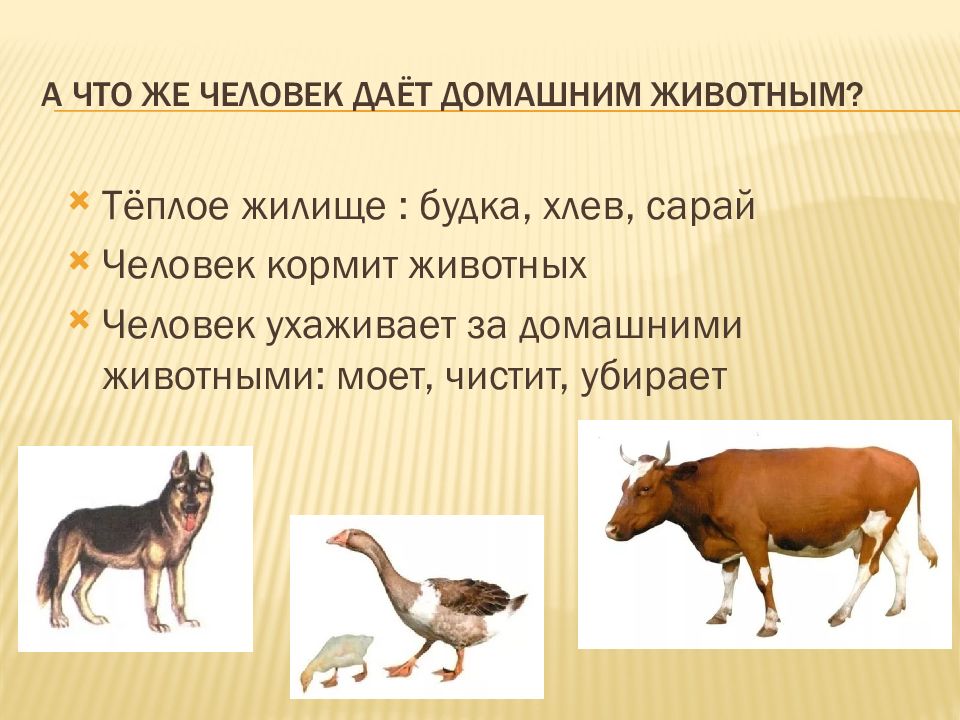 А ЧТО ЖЕ ЧЕЛОВЕК ДАЁТ ДОМАШНИМ ЖИВОТНЫМ?

Тёплое жилище : будка, хлев, сарай

Человек кормит животных

Человек ухаживает за домашними животными: моет, чистит, убирает